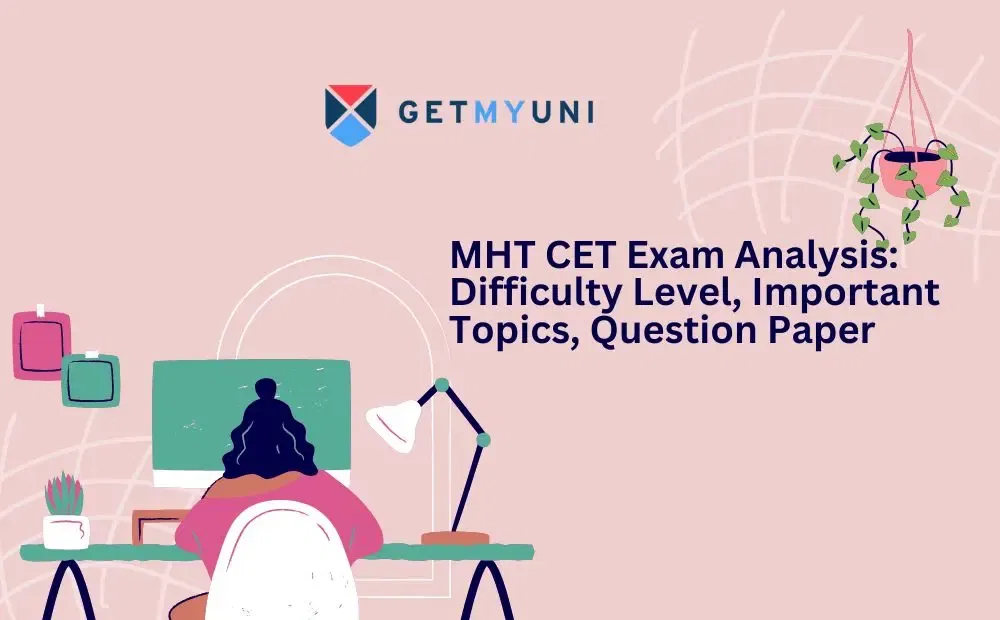 GETMYUNI

MHT CET Exam Analysis: Difficulty Level, Important Topics, Question Paper